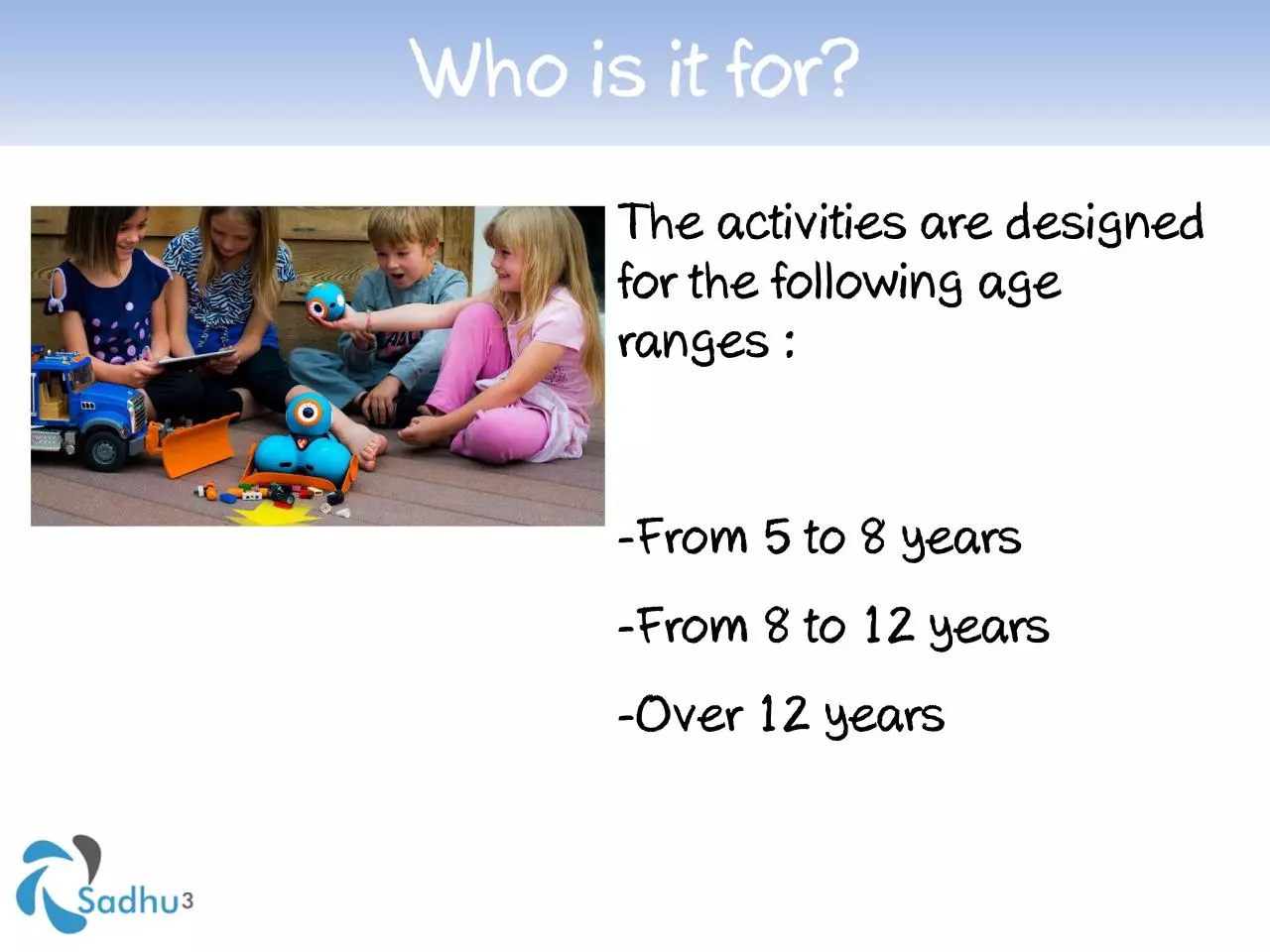 Who is it for?

The activities are designed for the following age ranges :

-From 5 to 8 years

-From 8 to 12 years

-Over 12 years

Sadhu3